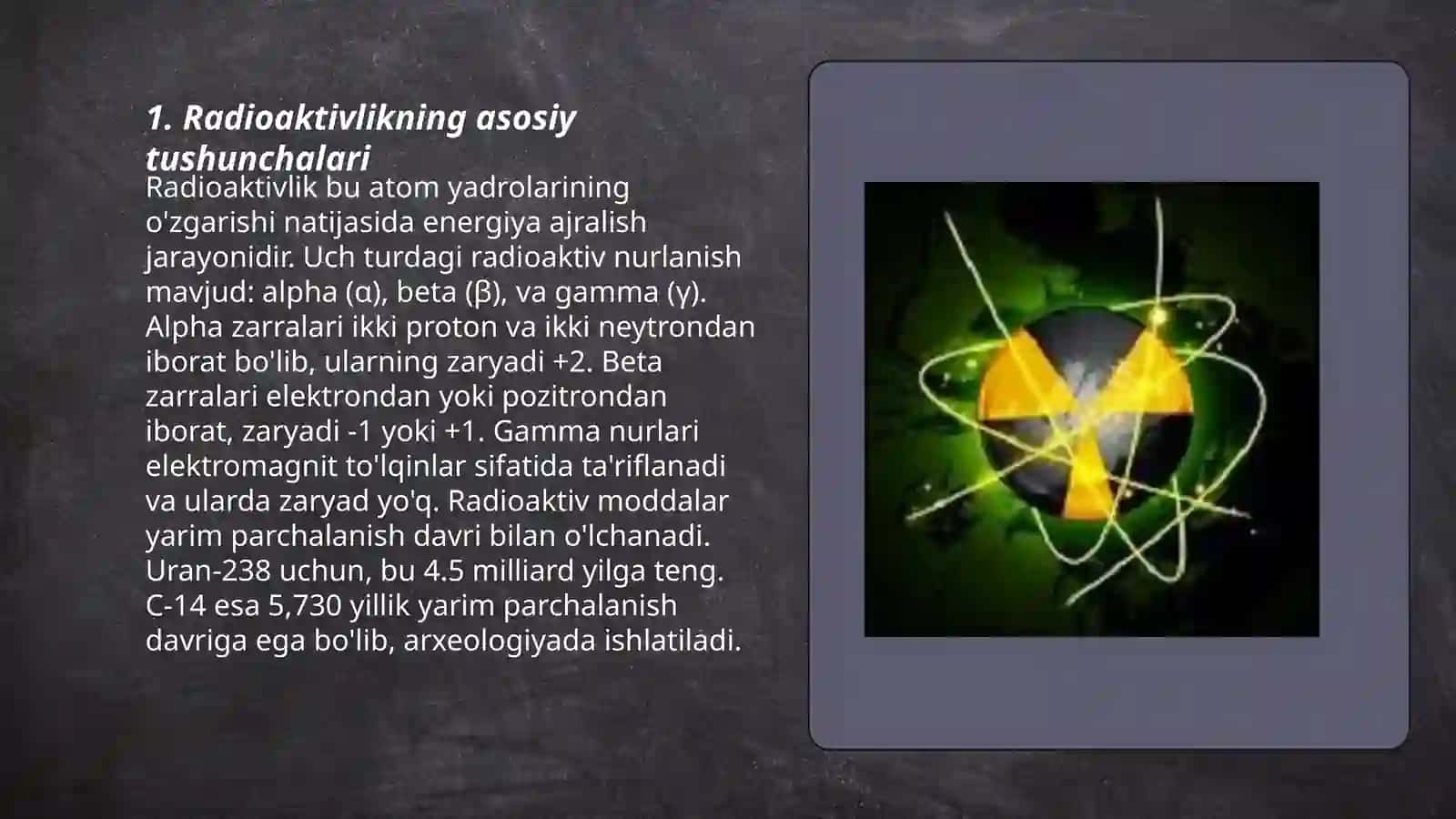 1. Radioaktivlikning asosiy tushunchalari

Radioaktivlik bu atom yadrolarining o'zgarishi natijasida energiya ajralish jarayonidir. Uch turdagi radioaktiv nurlanish mavjud: alpha (α), beta (β), va gamma (γ). Alpha zarralari ikki proton va ikki neytrondan iborat bo'lib, ularning zaryadi +2. Beta zarralari elektrondan yoki pozitrondan iborat, zaryadi -1 yoki +1. Gamma nurlari elektromagnit to'lqinlar sifatida ta'riflanadi va ularda zaryad yo'q. Radioaktiv moddalar yarim parchalanish davri bilan o'lchanadi. Uran-238 uchun, bu 4.5 milliard yilga teng. C-14 esa 5,730 yillik yarim parchalanish davriga ega bo'lib, arxeologiyada ishlatiladi.